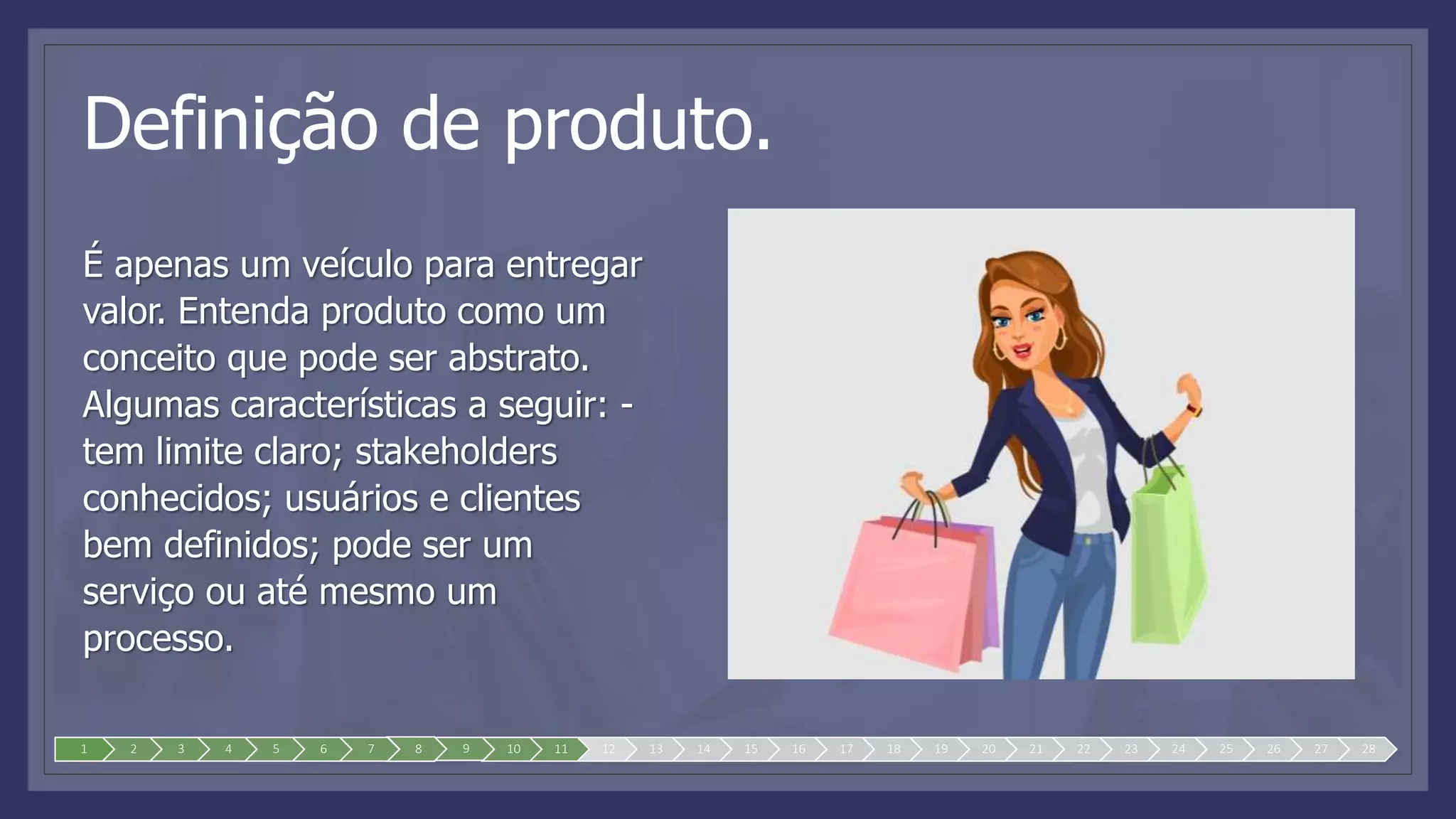 Definição de produto.

É apenas um veículo para entregar valor. Entenda produto como um conceito que pode ser abstrato. Algumas características a seguir: - tem limite claro; stakeholders conhecidos; usuários e clientes bem definidos; pode ser um serviço ou até mesmo um processo.

1 2 3 4 5 6 7 8 9 10 11 12 13 14 15 16 17 18 19 20 21 22 23 24 25 26 27 28